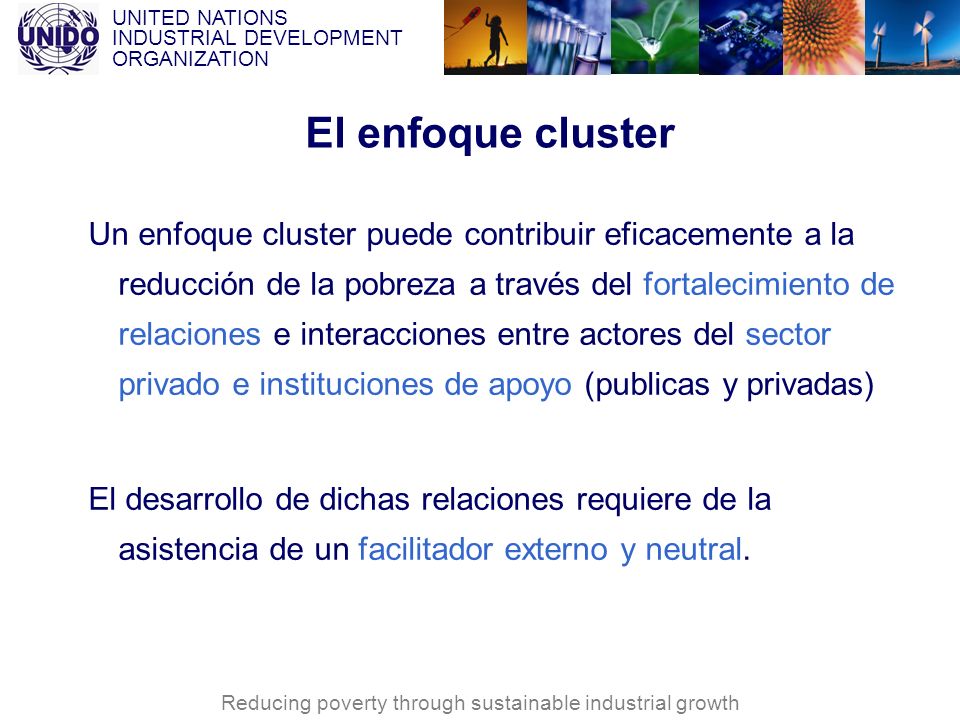 UNIDO
UNITED NATIONS
INDUSTRIAL DEVELOPMENT
ORGANIZATION

El enfoque cluster

Un enfoque cluster puede contribuir eficacemente a la reducción de la pobreza a través del fortalecimiento de relaciones e interacciones entre actores del sector privado e instituciones de apoyo (publicas y privadas)

El desarrollo de dichas relaciones requiere de la asistencia de un facilitador externo y neutral.

Reducing poverty through sustainable industrial growth